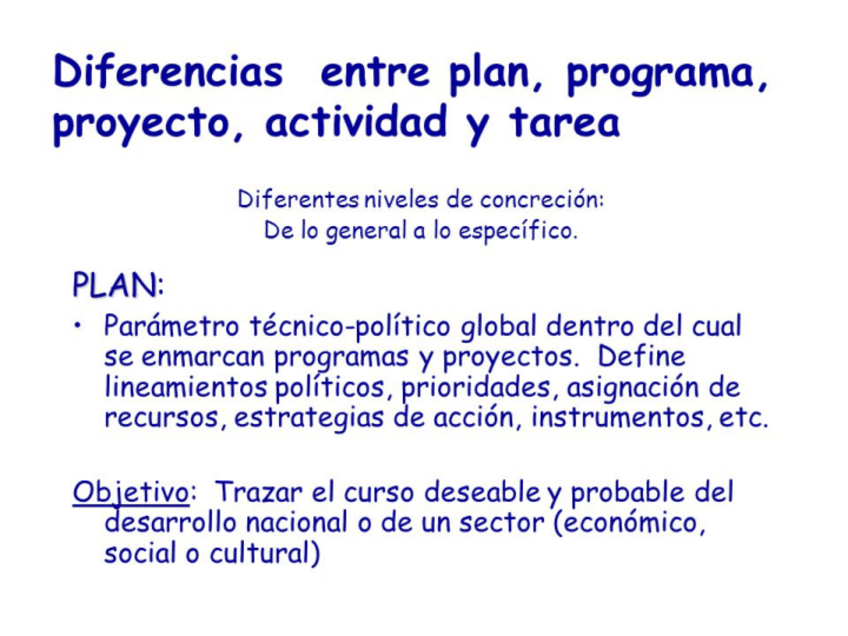 Diferencias entre plan, programa, proyecto, actividad y tarea

Diferentes niveles de concreción:
De lo general a lo específico.

PLAN:

• Parámetro técnico-político global dentro del cual se enmarcan programas y proyectos. Define lineamientos políticos, prioridades, asignación de recursos, estrategias de acción, instrumentos, etc.

Objetivo: Trazar el curso deseable y probable del desarrollo nacional o de un sector (económico, social o cultural)